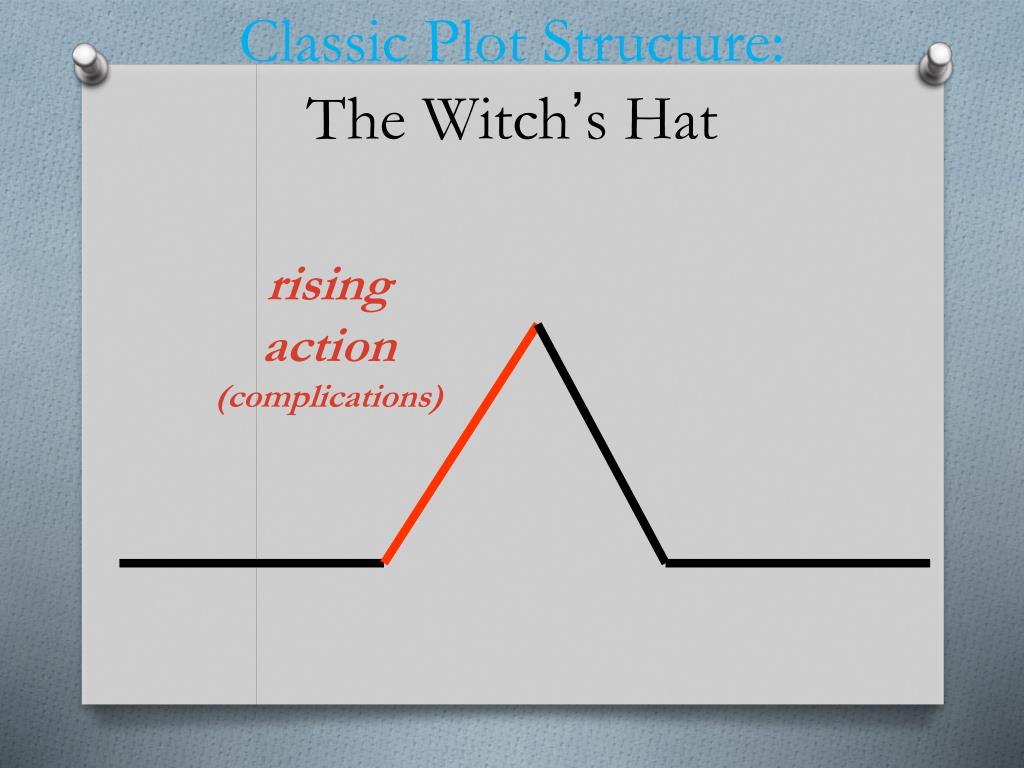 Classic Plot Structure:
The Witch's Hat

rising action (complications)